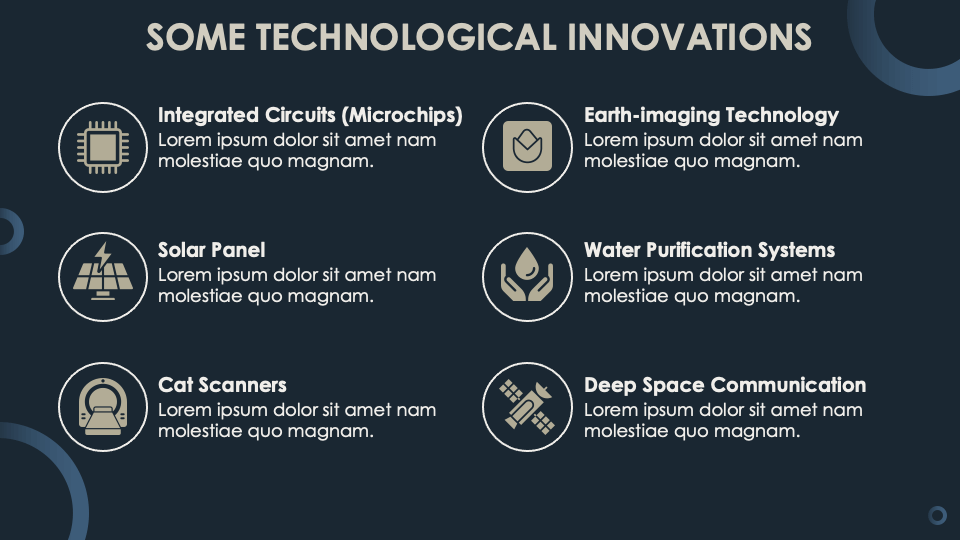 SOME TECHNOLOGICAL INNOVATIONS

Integrated Circuits (Microchips)
Lorem ipsum dolor sit amet nam molestiae quo magnam.

Solar Panel
Lorem ipsum dolor sit amet nam molestiae quo magnam.

Cat Scanners
Lorem ipsum dolor sit amet nam molestiae quo magnam.

Earth-imaging Technology
Lorem ipsum dolor sit amet nam molestiae quo magnam.

Water Purification Systems
Lorem ipsum dolor sit amet nam molestiae quo magnam.

Deep Space Communication
Lorem ipsum dolor sit amet nam molestiae quo magnam.